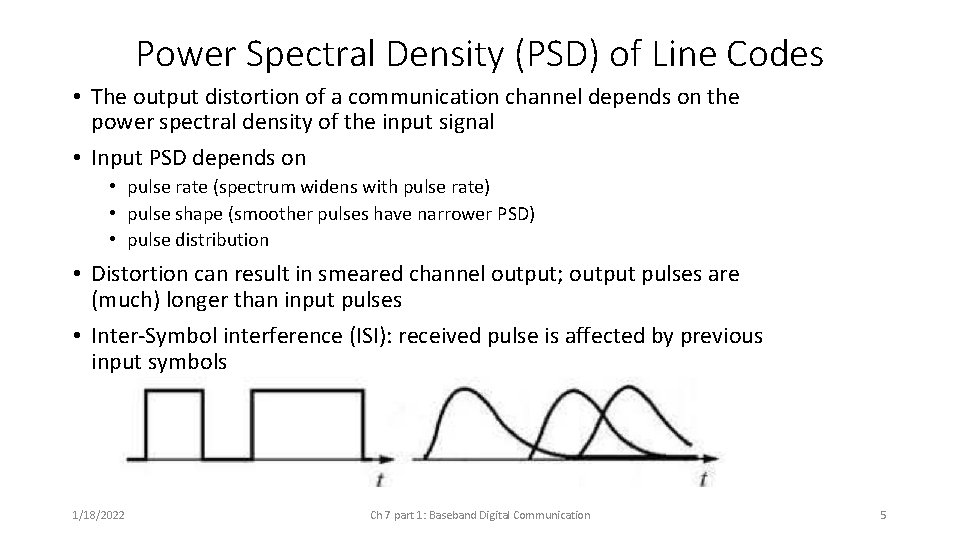 Power Spectral Density (PSD) of Line Codes

• The output distortion of a communication channel depends on the power spectral density of the input signal

• Input PSD depends on
  • pulse rate (spectrum widens with pulse rate)
  • pulse shape (smoother pulses have narrower PSD)
  • pulse distribution

• Distortion can result in smeared channel output; output pulses are (much) longer than input pulses

• Inter-Symbol interference (ISI): received pulse is affected by previous input symbols

$t$

$t$

1/18/2022

Ch 7 part 1: Baseband Digital Communication

5